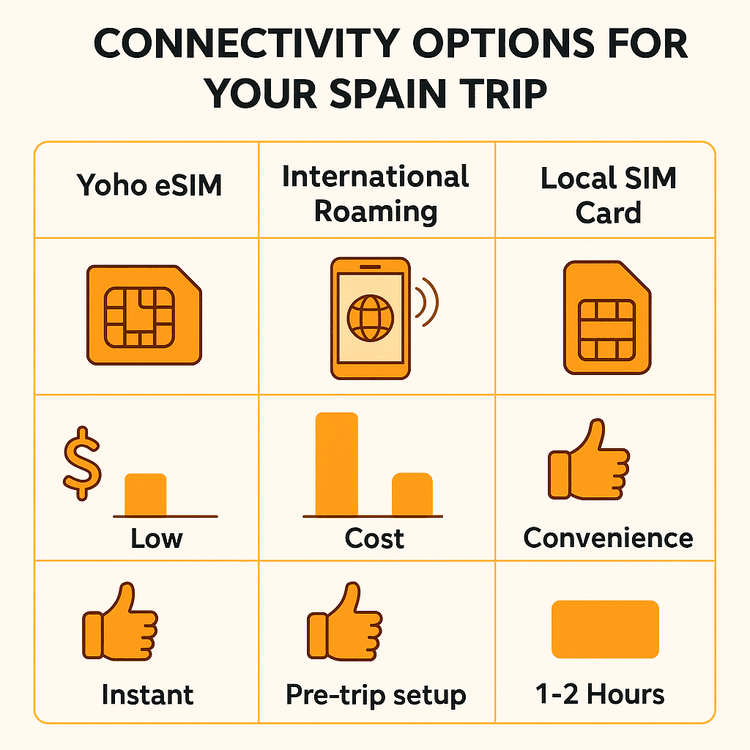 CONNECTIVITY OPTIONS FOR YOUR SPAIN TRIP

| Yoho eSIM | International Roaming | Local SIM Card |
|---|---|---|
| | | |
| $ Low | Cost | Convenience |
| Instant | Pre-trip setup | 1-2 Hours |